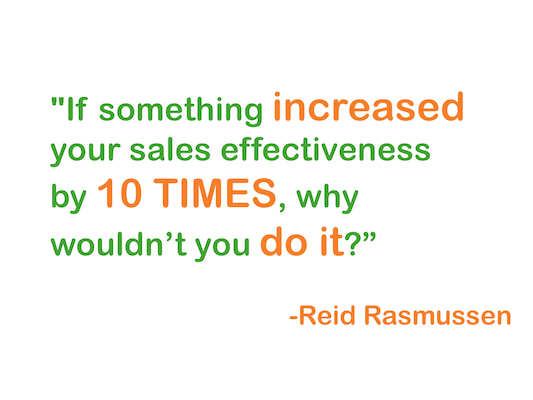 "If something increased your sales effectiveness by 10 TIMES, why wouldn’t you do it?”

-Reid Rasmussen